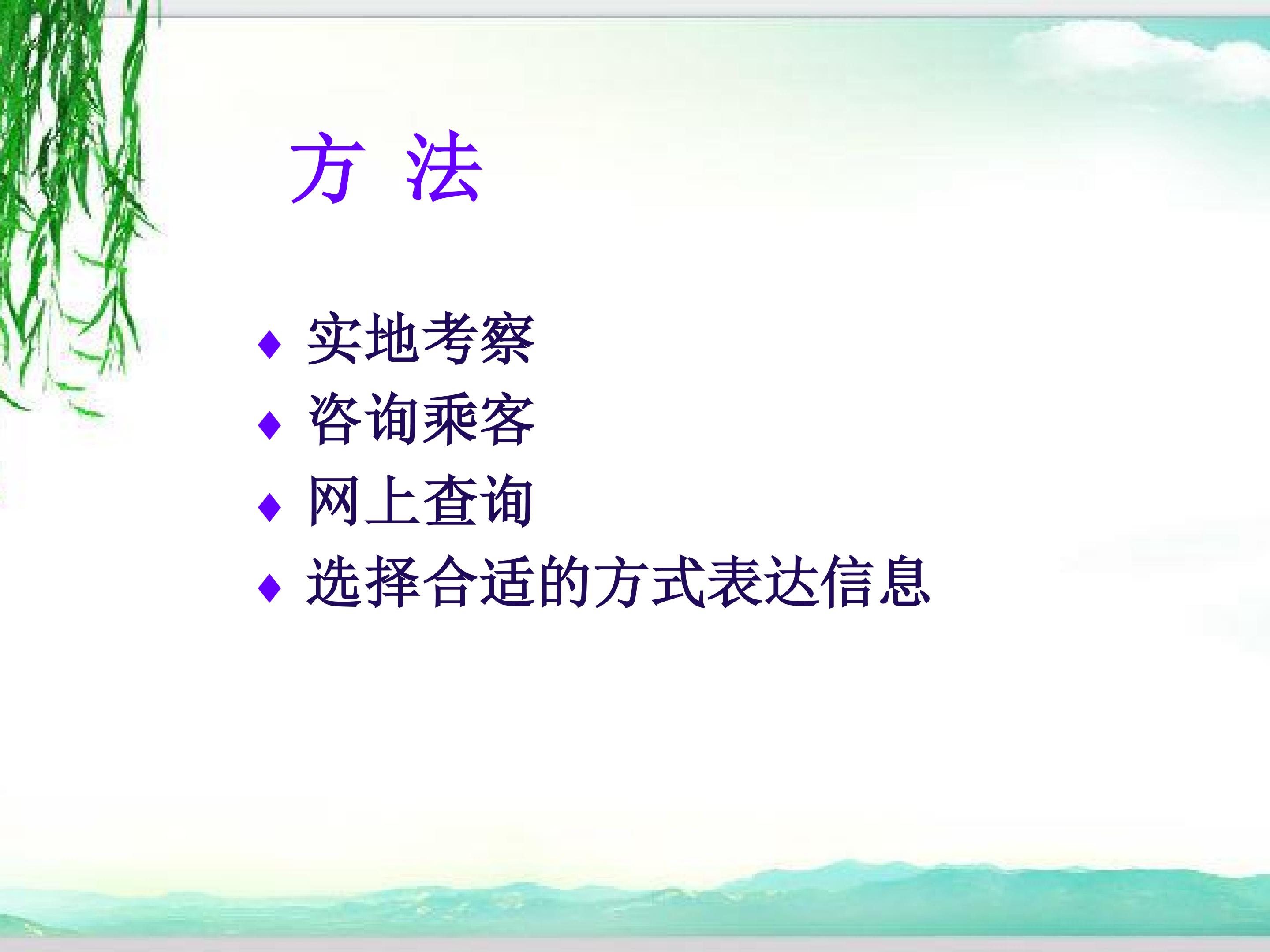 方 法

♦ 实地考察
♦ 咨询乘客
♦ 网上查询
♦ 选择合适的方式表达信息